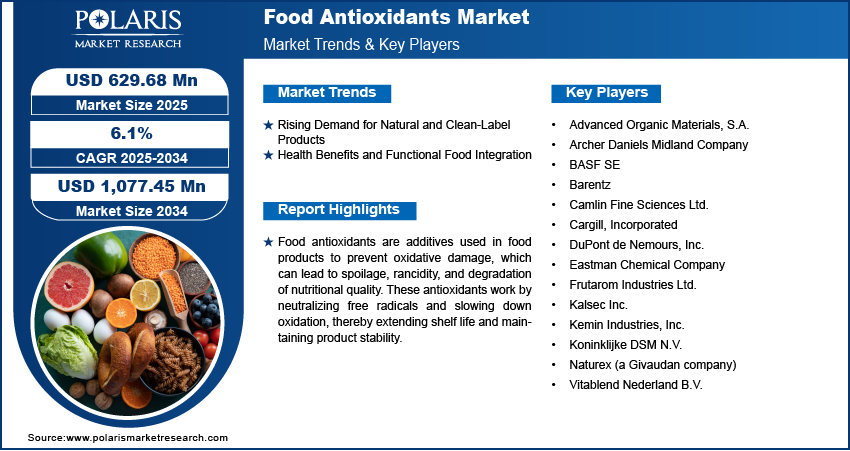 POLARIS
MARKET RESEARCH

Food Antioxidants Market
Market Trends & Key Players

USD 629.68 Mn
Market Size 2025

6.1%
CAGR 2025-2034

USD 1,077.45 Mn
Market Size 2034

Market Trends

★ Rising Demand for Natural and Clean-Label Products
★ Health Benefits and Functional Food Integration

Report Highlights

★ Food antioxidants are additives used in food products to prevent oxidative damage, which can lead to spoilage, rancidity, and degradation of nutritional quality. These antioxidants work by neutralizing free radicals and slowing down oxidation, thereby extending shelf life and maintaining product stability.

Key Players

• Advanced Organic Materials, S.A.
• Archer Daniels Midland Company
• BASF SE
• Barentz
• Camlin Fine Sciences Ltd.
• Cargill, Incorporated
• DuPont de Nemours, Inc.
• Eastman Chemical Company
• Frutarom Industries Ltd.
• Kalsec Inc.
• Kemin Industries, Inc.
• Koninklijke DSM N.V.
• Naturex (a Givaudan company)
• Vitablend Nederland B.V.

Source:www.polarismarketresearch.com